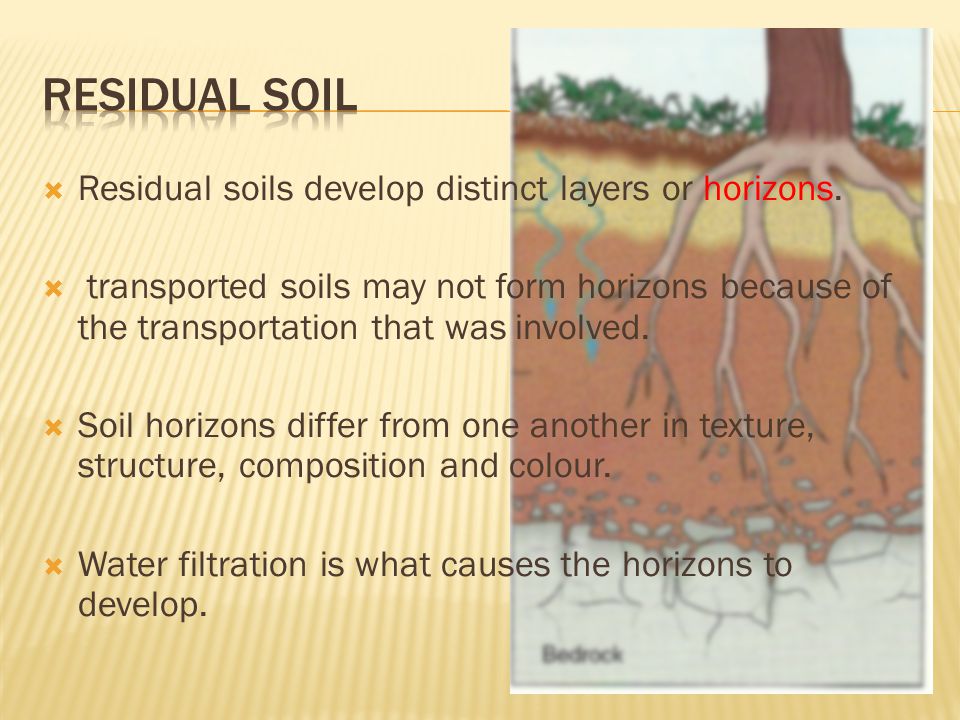 RESIDUAL SOIL

Residual soils develop distinct layers or horizons.

transported soils may not form horizons because of the transportation that was involved.

Soil horizons differ from one another in texture, structure, composition and colour.

Water filtration is what causes the horizons to develop.

Bedrock